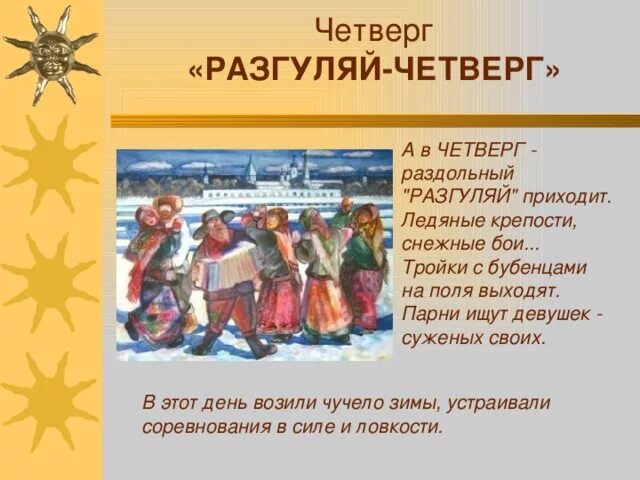 Четверг
«РАЗГУЛЯЙ-ЧЕТВЕРГ»

А в ЧЕТВЕРГ -
раздольный
"РАЗГУЛЯЙ" приходит.
Ледяные крепости,
снежные бои...
Тройки с бубенцами
на поля выходят.
Парни ищут девушек -
суженых своих.

В этот день возили чучело зимы, устраивали соревнования в силе и ловкости.